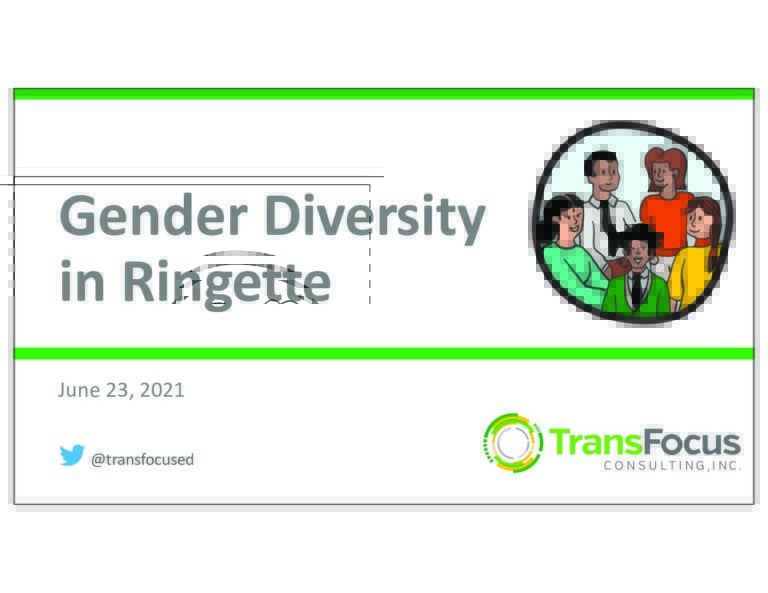 Gender Diversity in Ringette

June 23, 2021

@transfocused

TransFocus CONSULTING, INC.